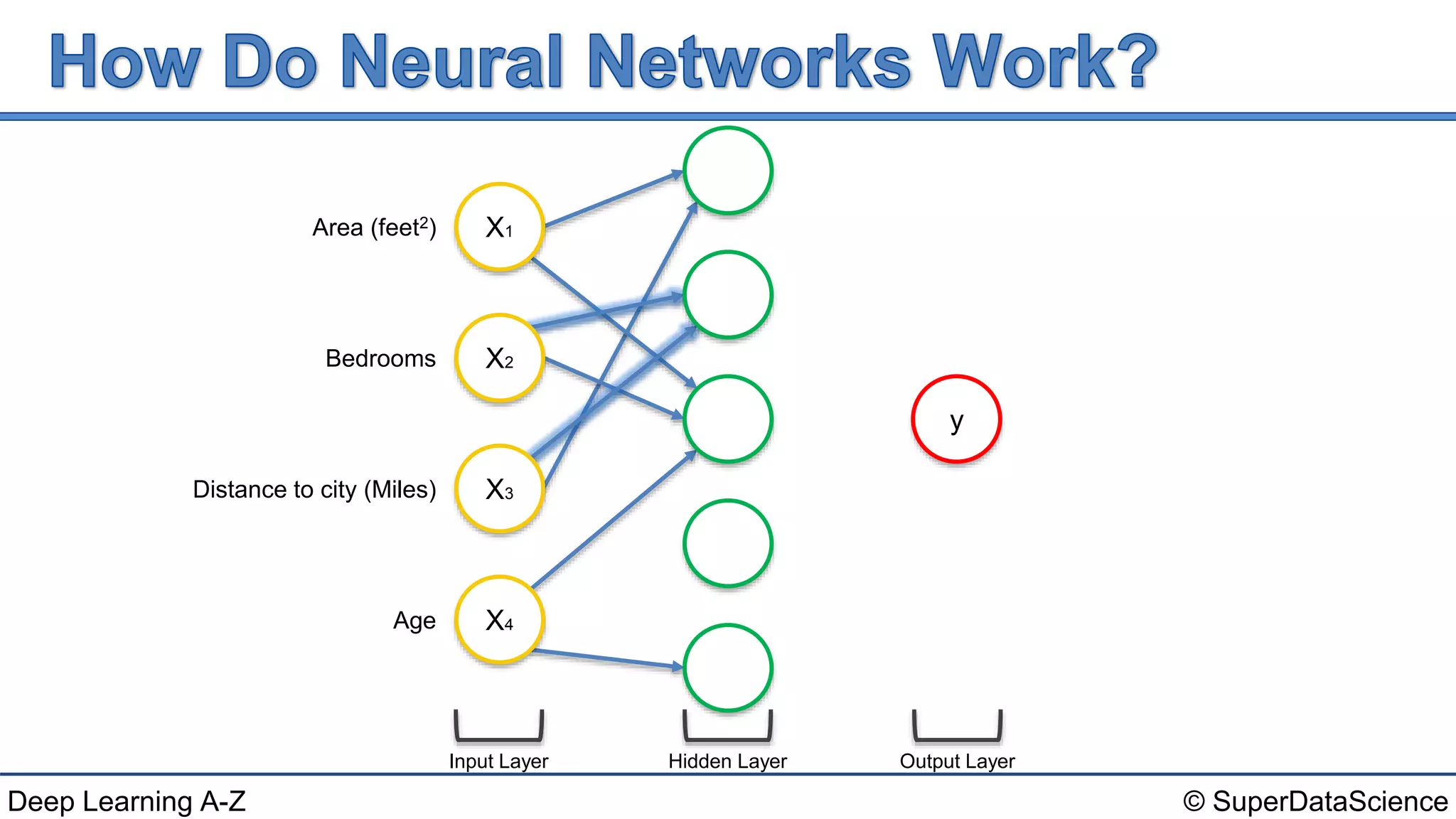 How Do Neural Networks Work?

Area (feet$^2$)

$X_1$

Bedrooms

$X_2$

Distance to city (Miles)

$X_3$

Age

$X_4$

y

Input Layer

Hidden Layer

Output Layer

Deep Learning A-Z

© SuperDataScience